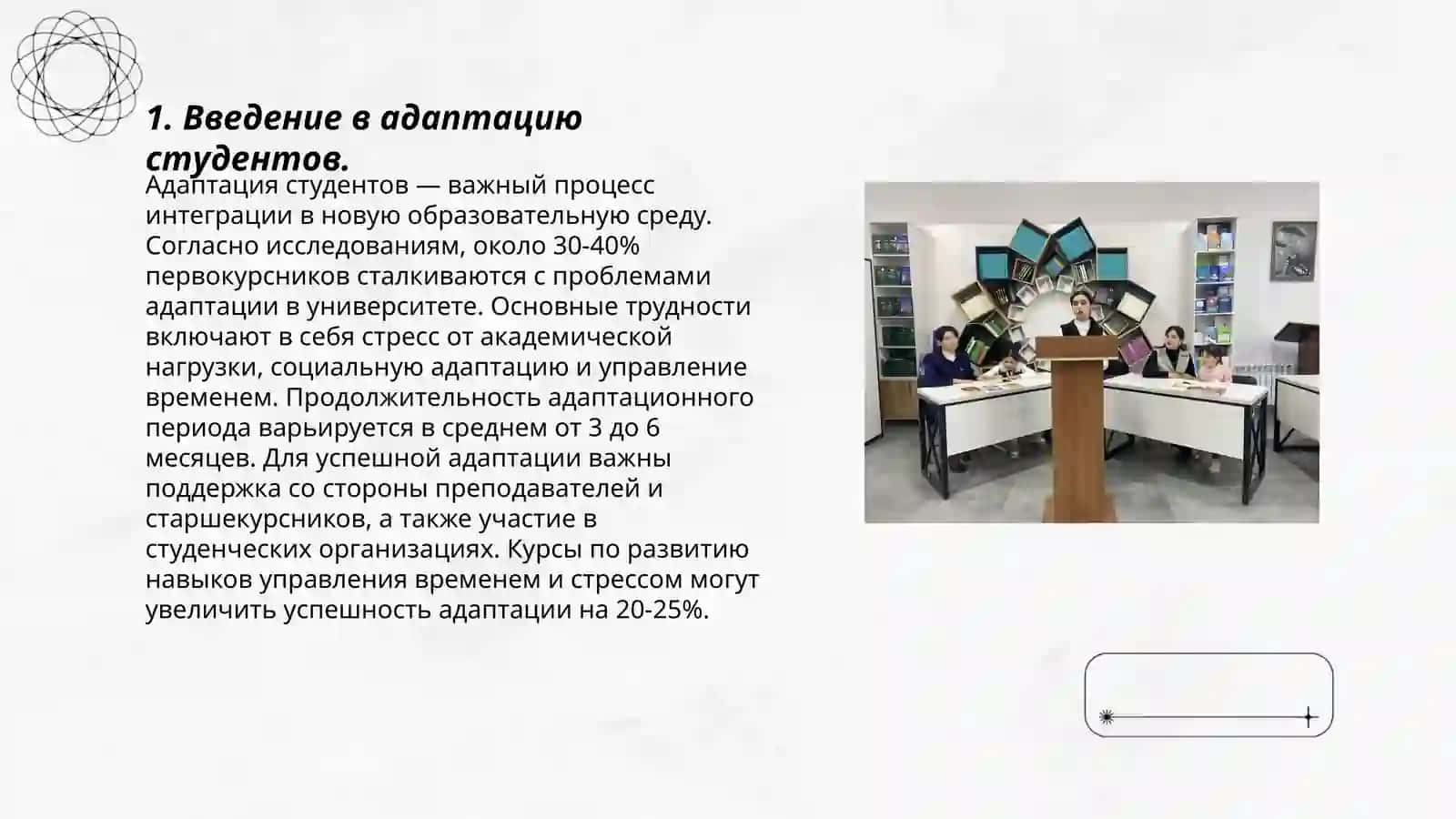 1. Введение в адаптацию студентов.

Адаптация студентов — важный процесс интеграции в новую образовательную среду. Согласно исследованиям, около 30-40% первокурсников сталкиваются с проблемами адаптации в университете. Основные трудности включают в себя стресс от академической нагрузки, социальную адаптацию и управление временем. Продолжительность адаптационного периода варьируется в среднем от 3 до 6 месяцев. Для успешной адаптации важны поддержка со стороны преподавателей и старшекурсников, а также участие в студенческих организациях. Курсы по развитию навыков управления временем и стрессом могут увеличить успешность адаптации на 20-25%.